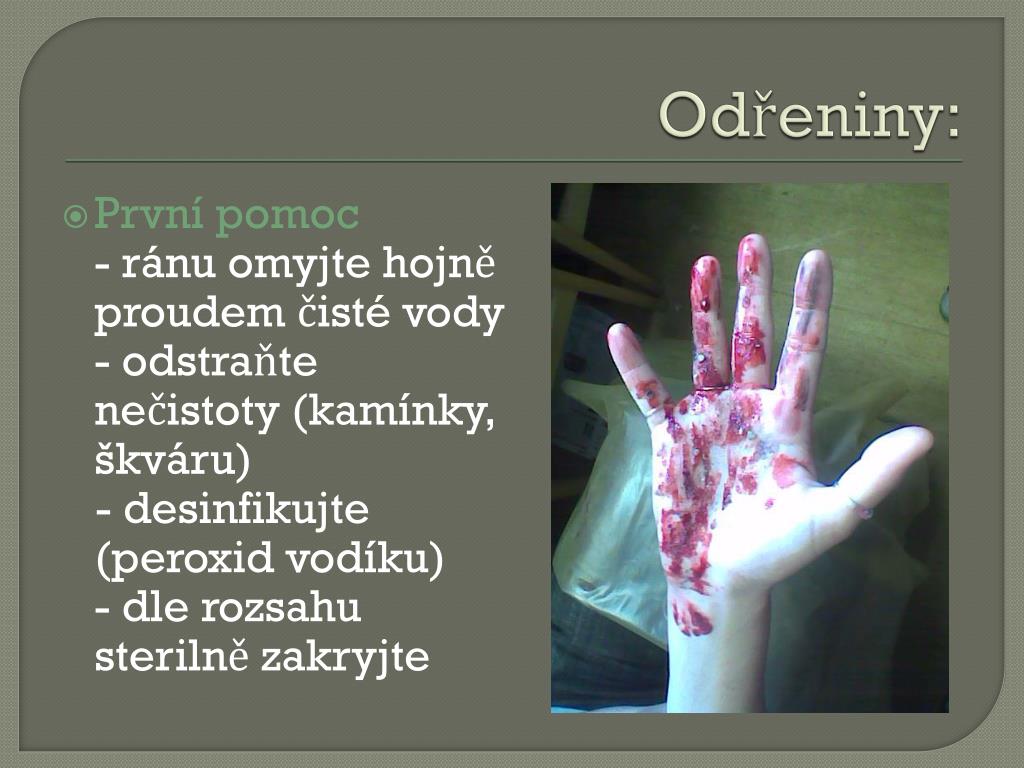 Odřeniny:

První pomoc
- ránu omyjte hojně proudem čisté vody
- odstraňte nečistoty (kamínky, škváru)
- desinfikujte (peroxid vodíku)
- dle rozsahu sterilně zakryjte